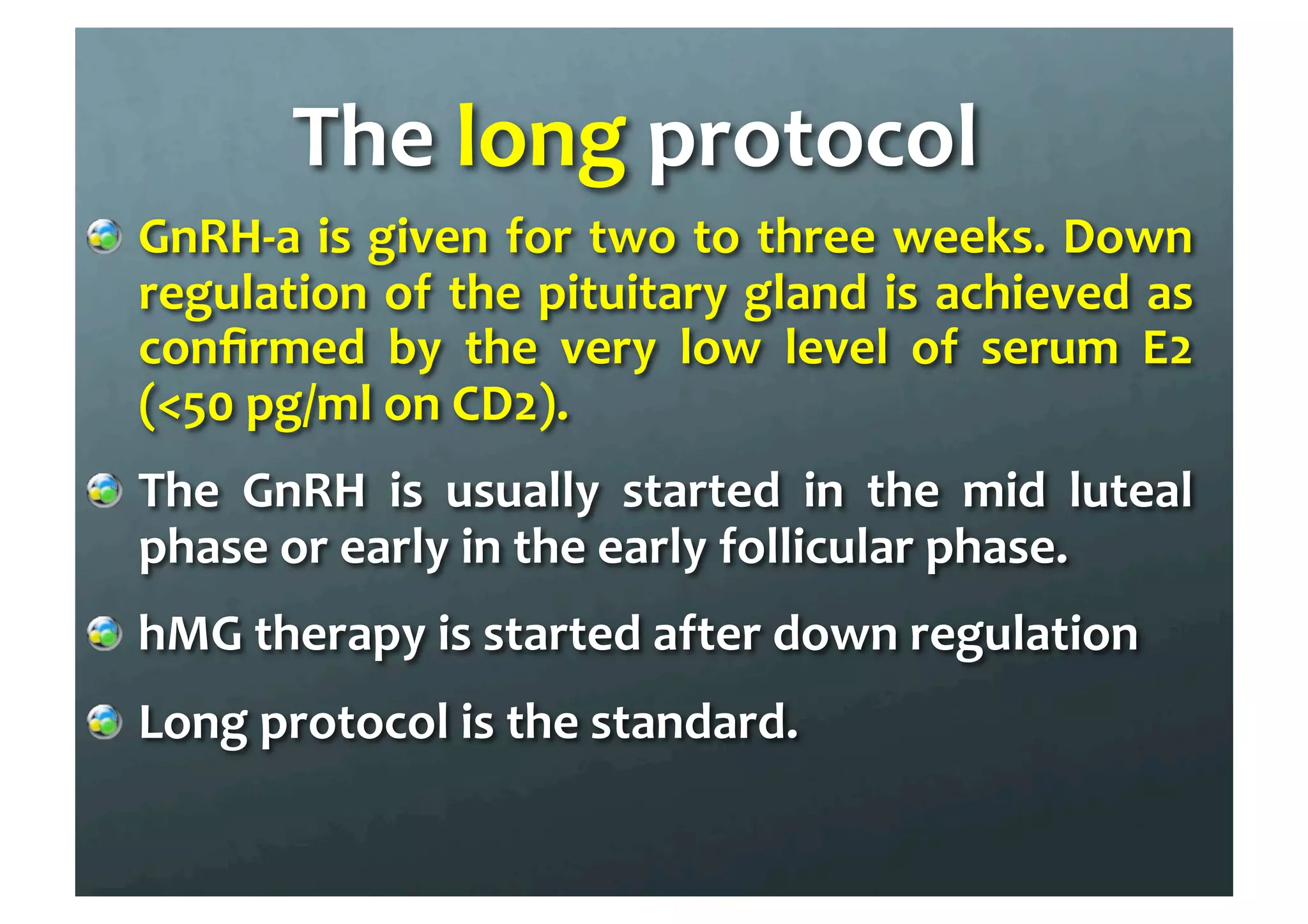 The long protocol

GnRH-a is given for two to three weeks. Down regulation of the pituitary gland is achieved as confirmed by the very low level of serum E2 (<50 pg/ml on CD2).

The GnRH is usually started in the mid luteal phase or early in the early follicular phase.

hMG therapy is started after down regulation

Long protocol is the standard.